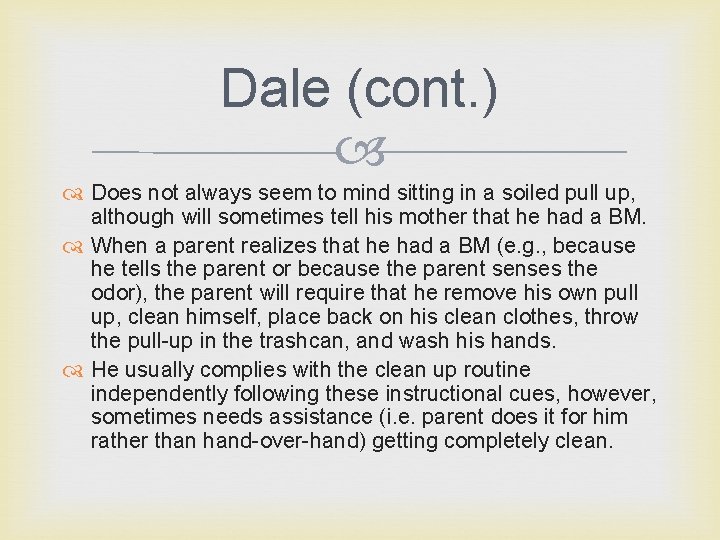 Dale (cont.)

Does not always seem to mind sitting in a soiled pull up, although will sometimes tell his mother that he had a BM.

When a parent realizes that he had a BM (e.g., because he tells the parent or because the parent senses the odor), the parent will require that he remove his own pull up, clean himself, place back on his clean clothes, throw the pull-up in the trashcan, and wash his hands.

He usually complies with the clean up routine independently following these instructional cues, however, sometimes needs assistance (i.e. parent does it for him rather than hand-over-hand) getting completely clean.